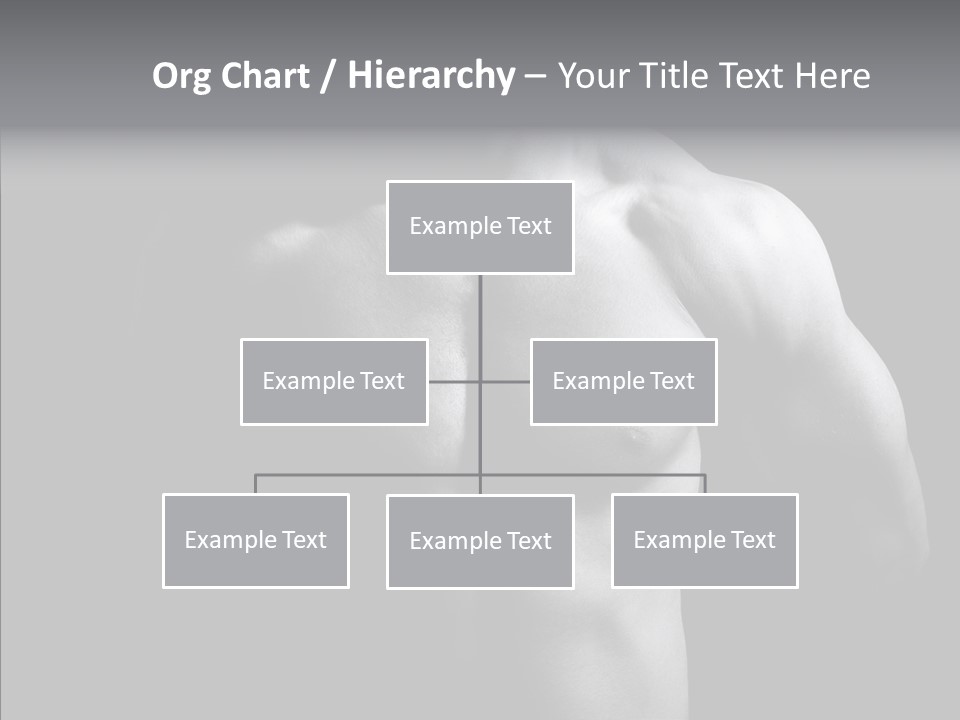 Org Chart / Hierarchy – Your Title Text Here

Example Text

Example Text

Example Text

Example Text

Example Text

Example Text